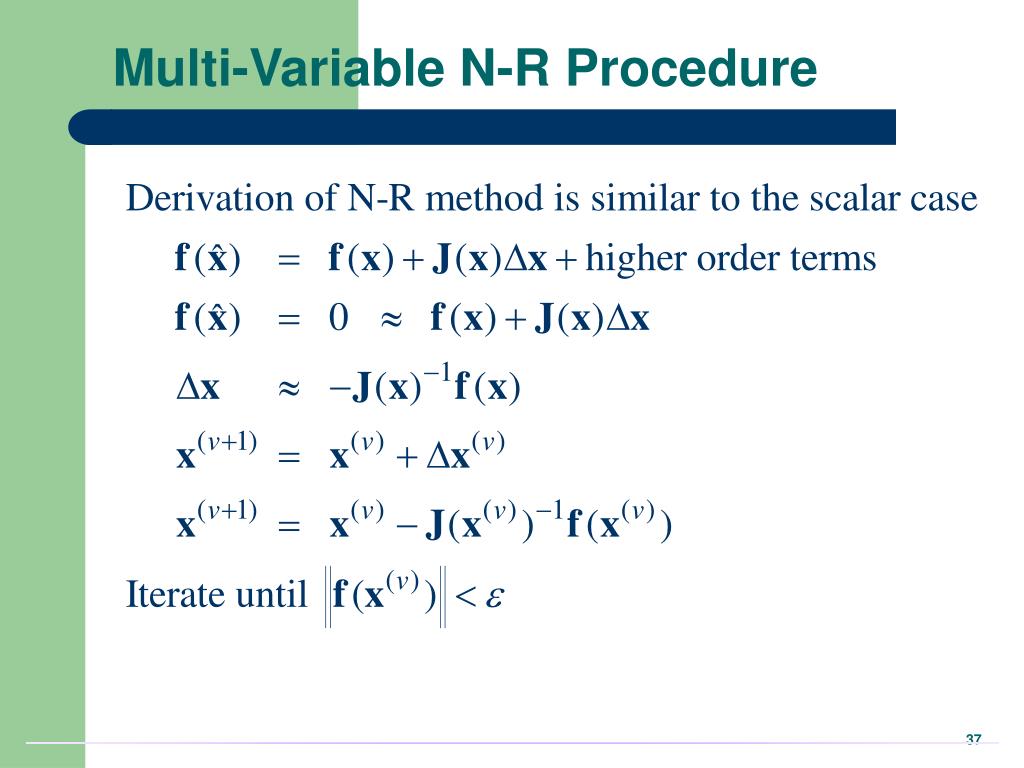 Multi-Variable N-R Procedure

Derivation of N-R method is similar to the scalar case

$\mathbf{f}(\hat{\mathbf{x}}) = \mathbf{f}(\mathbf{x}) + \mathbf{J}(\mathbf{x})\Delta\mathbf{x} + \text{higher order terms}$

$\mathbf{f}(\hat{\mathbf{x}}) = 0 \approx \mathbf{f}(\mathbf{x}) + \mathbf{J}(\mathbf{x})\Delta\mathbf{x}$

$\Delta\mathbf{x} \approx -\mathbf{J}(\mathbf{x})^{-1}\mathbf{f}(\mathbf{x})$

$\mathbf{x}^{(v+1)} = \mathbf{x}^{(v)} + \Delta\mathbf{x}^{(v)}$

$\mathbf{x}^{(v+1)} = \mathbf{x}^{(v)} - \mathbf{J}(\mathbf{x}^{(v)})^{-1}\mathbf{f}(\mathbf{x}^{(v)})$

Iterate until $\left\|\mathbf{f}(\mathbf{x}^{(v)})\right\| < \varepsilon$

37